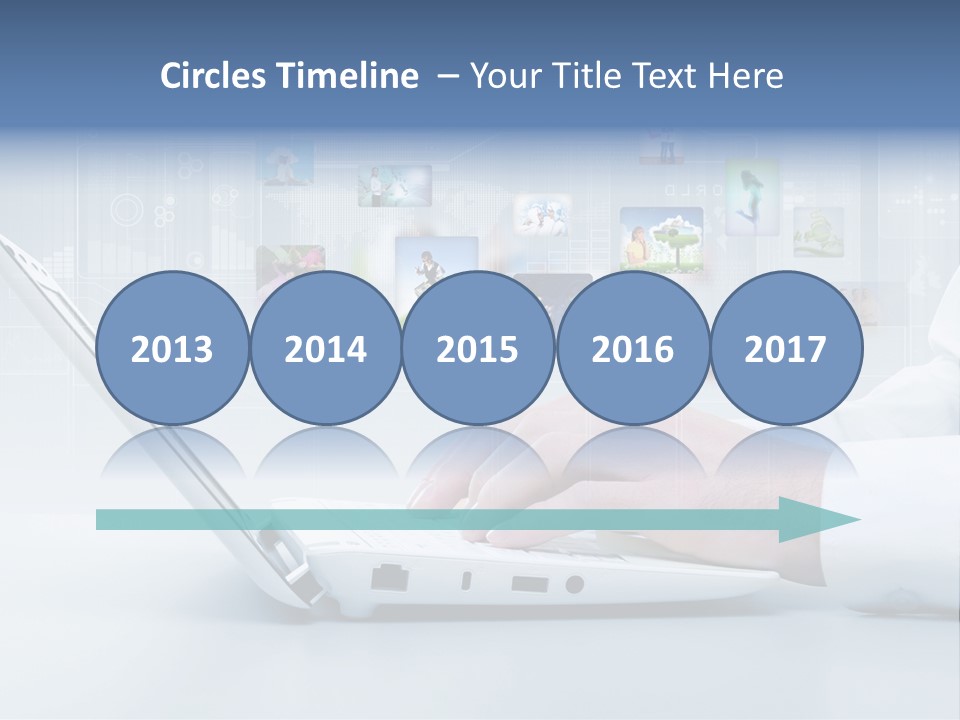 Circles Timeline – Your Title Text Here

2013

2014

2015

2016

2017